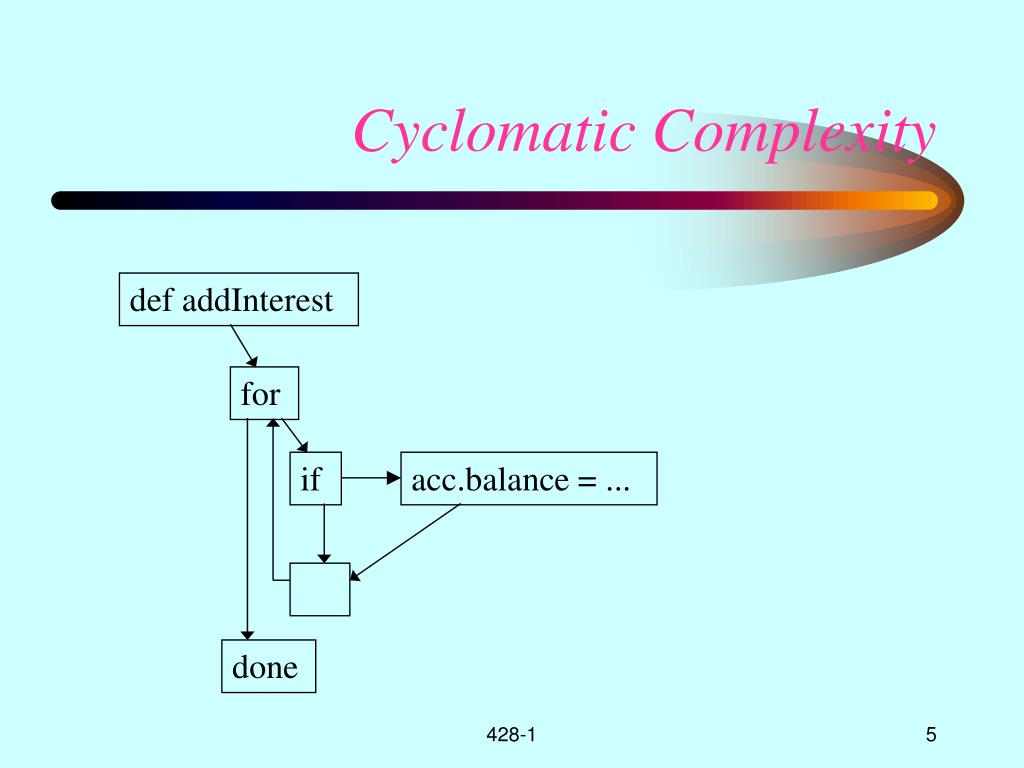 Cyclomatic Complexity

def addInterest

for

if

acc.balance = ...

done

428-1

5